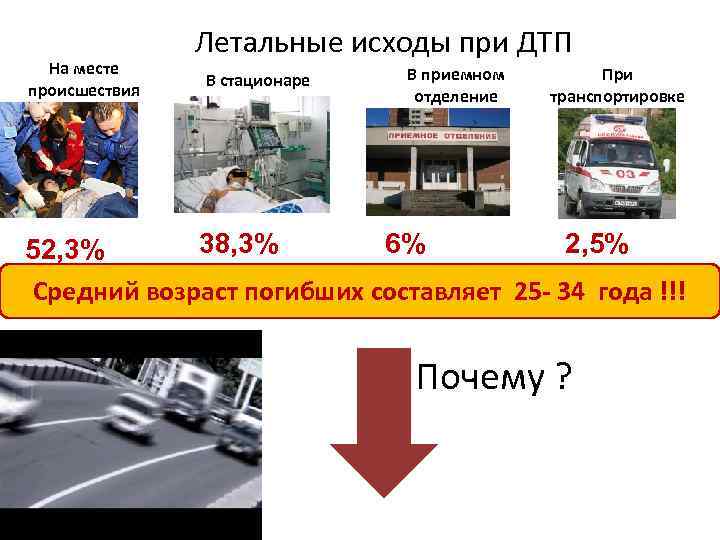 Летальные исходы при ДТП

На месте происшествия

В стационаре

В приемном отделение

При транспортировке

ПРИЕМНОЕ ОТДЕЛЕНИЕ

03

52,3%

38,3%

6%

2,5%

Средний возраст погибших составляет 25- 34 года !!!

Почему ?